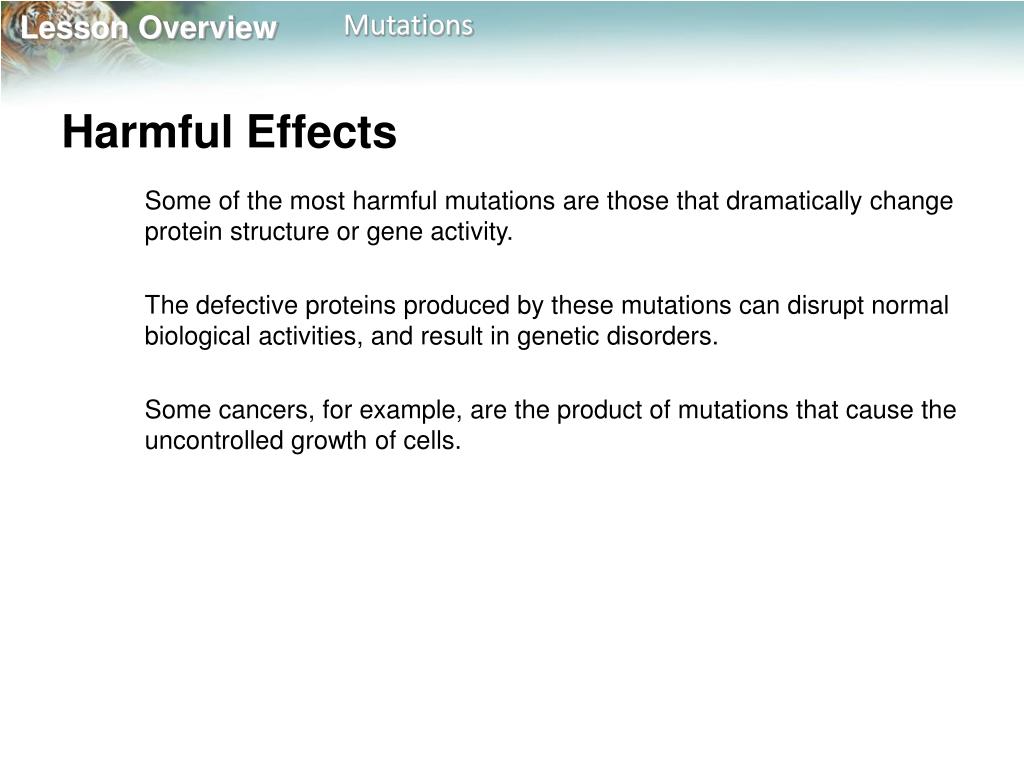 Lesson Overview Mutations

Harmful Effects

Some of the most harmful mutations are those that dramatically change protein structure or gene activity.

The defective proteins produced by these mutations can disrupt normal biological activities, and result in genetic disorders.

Some cancers, for example, are the product of mutations that cause the uncontrolled growth of cells.